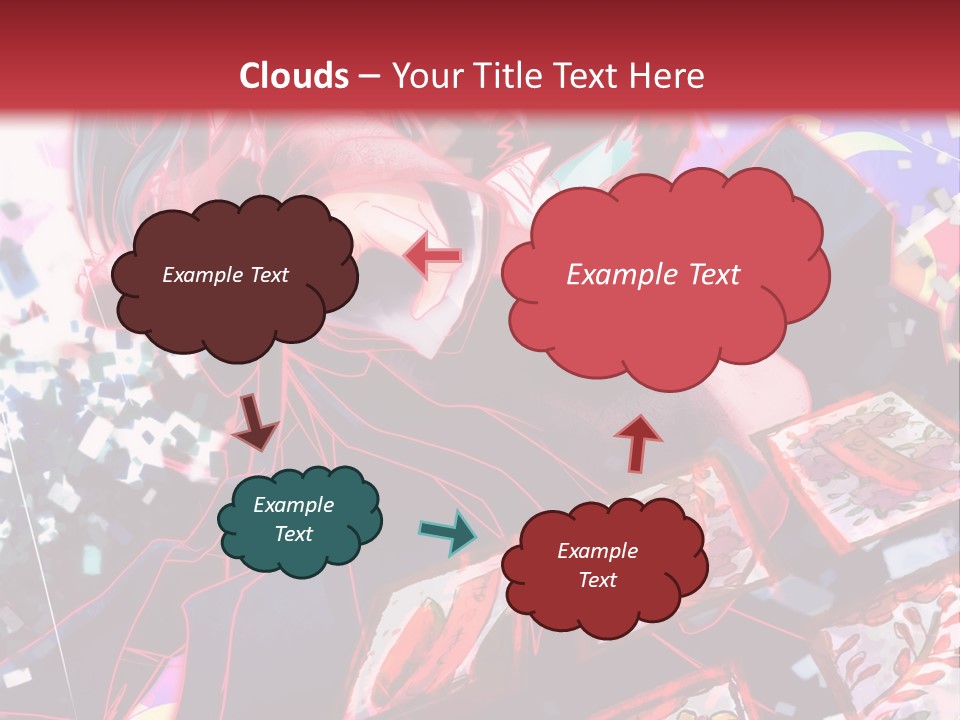 Clouds – Your Title Text Here

Example Text

Example Text

Example Text

Example Text